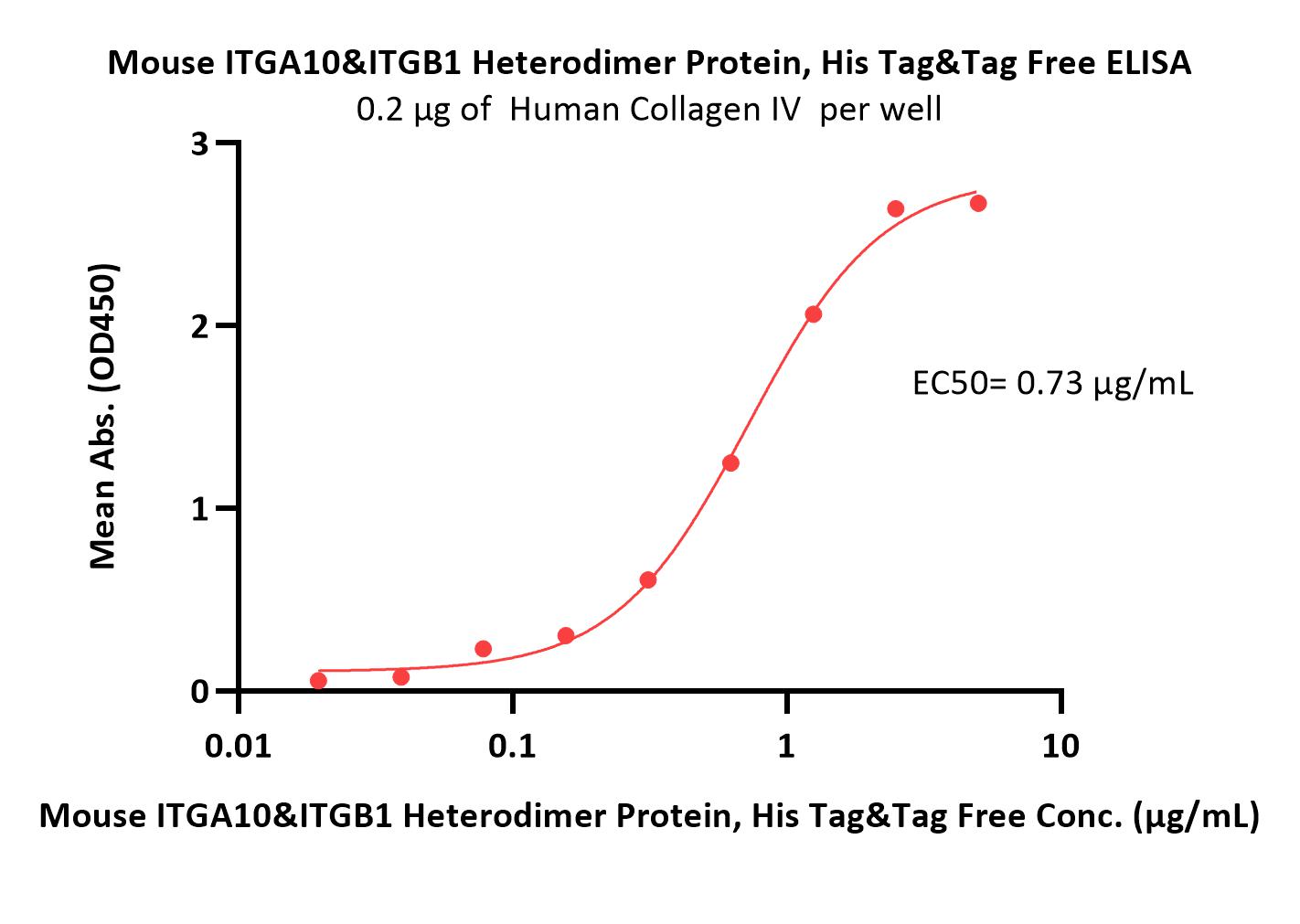 Mouse ITGA10&ITGB1 Heterodimer Protein, His Tag&Tag Free ELISA
0.2 μg of Human Collagen IV per well

Mean Abs. (OD450)

3
2
1
0

EC50= 0.73 μg/mL

0.01
0.1
1
10

Mouse ITGA10&ITGB1 Heterodimer Protein, His Tag&Tag Free Conc. (μg/mL)